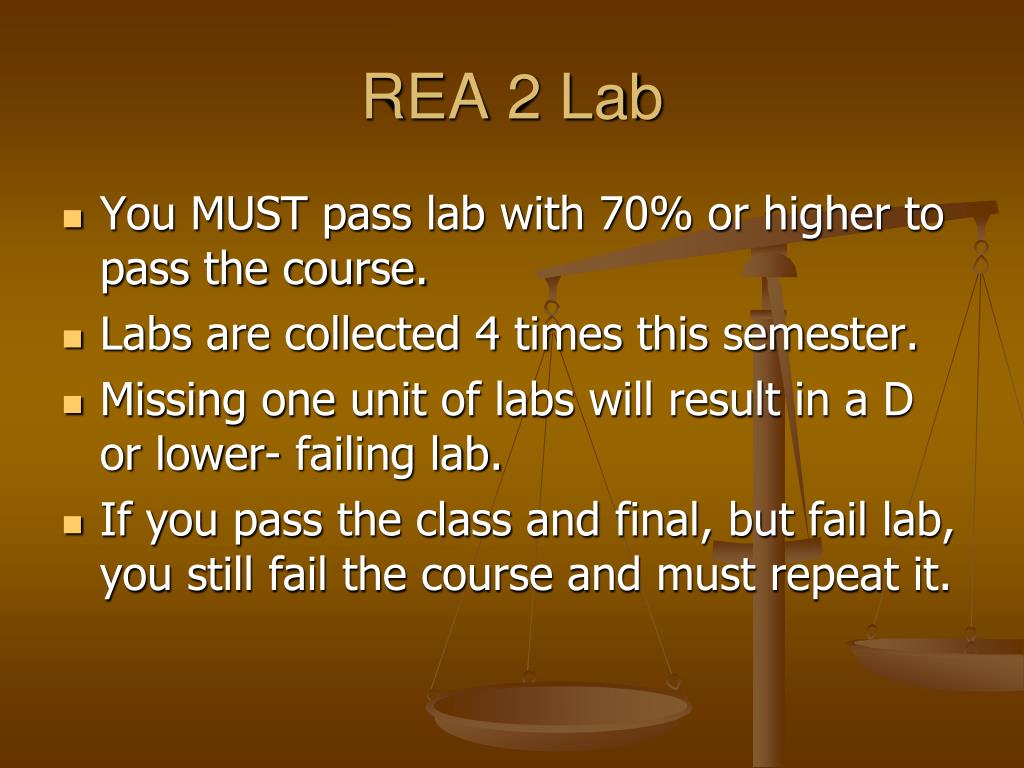 REA 2 Lab

- You MUST pass lab with 70% or higher to pass the course.
- Labs are collected 4 times this semester.
- Missing one unit of labs will result in a D or lower- failing lab.
- If you pass the class and final, but fail lab, you still fail the course and must repeat it.